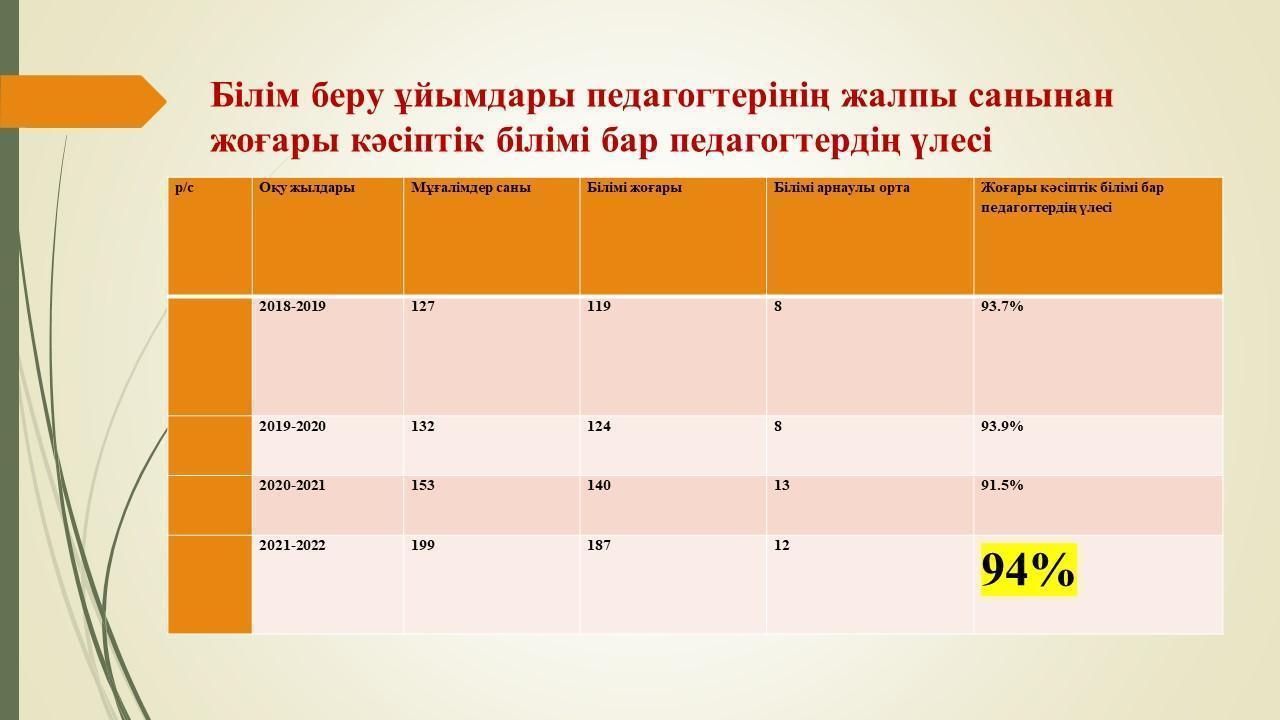 Білім беру ұйымдары педагогтерінің жалпы санынан жоғары кәсіптік білімі бар педагогтердің үлесі

| р/с | Оқу жылдары | Мұғалімдер саны | Білімі жоғары | Білімі арнаулы орта | Жоғары кәсіптік білімі бар педагогтердің үлесі |
|---|---|---|---|---|---|
| | 2018-2019 | 127 | 119 | 8 | 93.7% |
| | 2019-2020 | 132 | 124 | 8 | 93.9% |
| | 2020-2021 | 153 | 140 | 13 | 91.5% |
| | 2021-2022 | 199 | 187 | 12 | 94% |